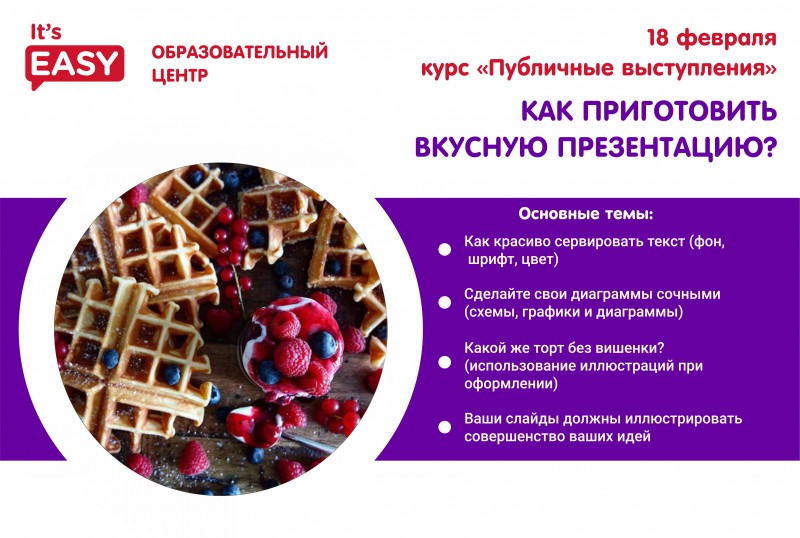 It's EASY

ОБРАЗОВАТЕЛЬНЫЙ ЦЕНТР

18 февраля
курс «Публичные выступления»

КАК ПРИГОТОВИТЬ ВКУСНУЮ ПРЕЗЕНТАЦИЮ?

Основные темы:

Как красиво сервировать текст (фон, шрифт, цвет)

Сделайте свои диаграммы сочными (схемы, графики и диаграммы)

Какой же торт без вишенки? (использование иллюстраций при оформлении)

Ваши слайды должны иллюстрировать совершенство ваших идей